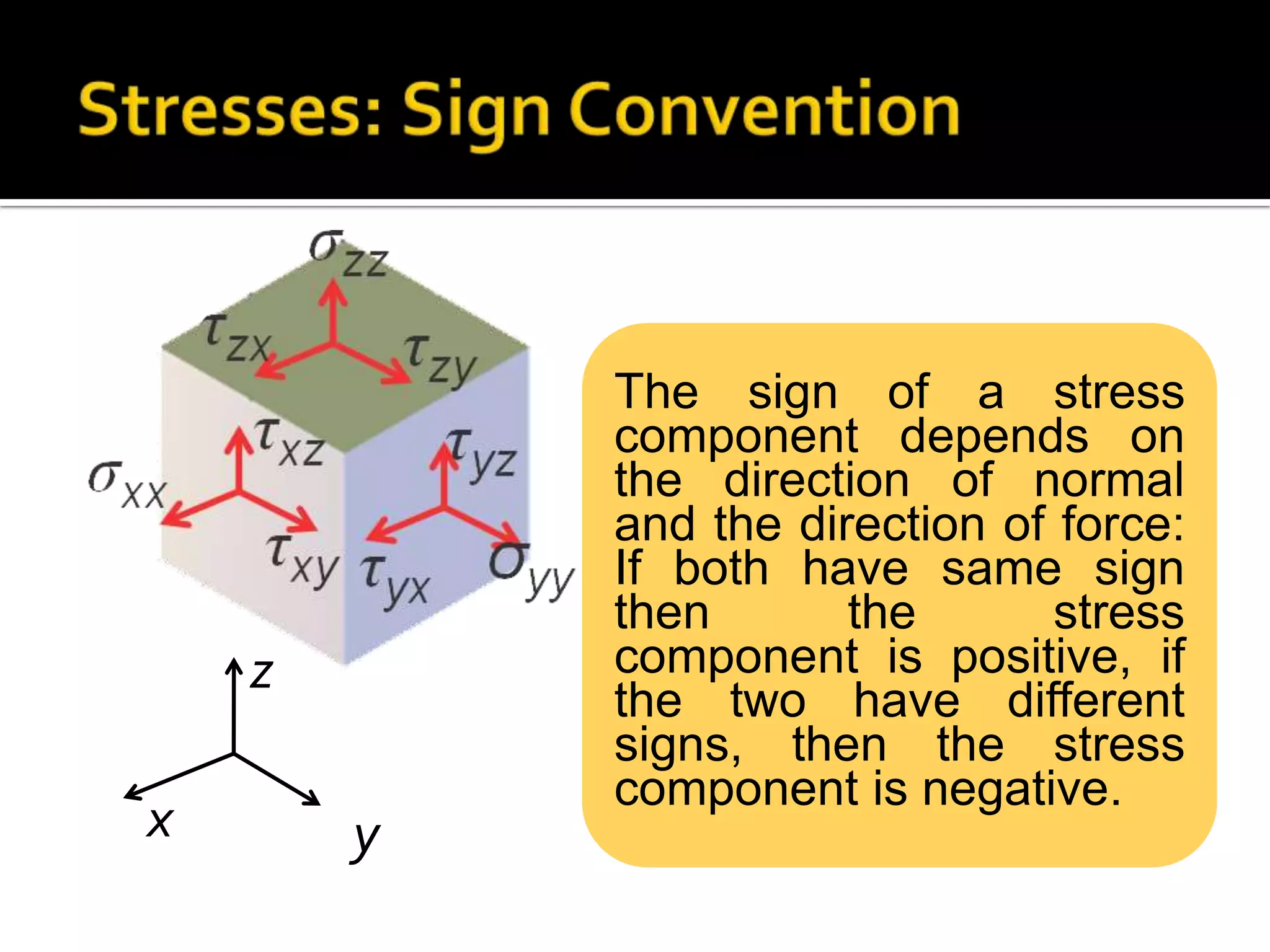 Stresses: Sign Convention

$\sigma_{zz}$

$\tau_{zx}$

$\tau_{zy}$

$\tau_{xz}$

$\tau_{yz}$

$\sigma_{xx}$

$\tau_{xy}$

$\tau_{yx}$

$\sigma_{yy}$

$z$

$x$

$y$

The sign of a stress component depends on the direction of normal and the direction of force: If both have same sign then the stress component is positive, if the two have different signs, then the stress component is negative.